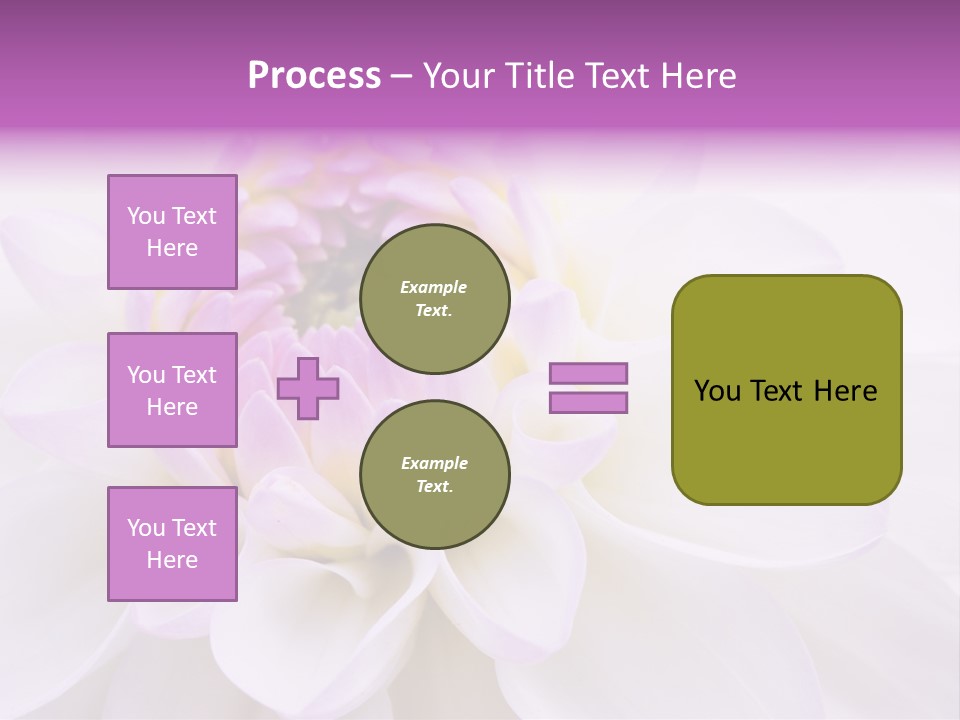 Process – Your Title Text Here

You Text Here

You Text Here

You Text Here

Example Text.

Example Text.

You Text Here